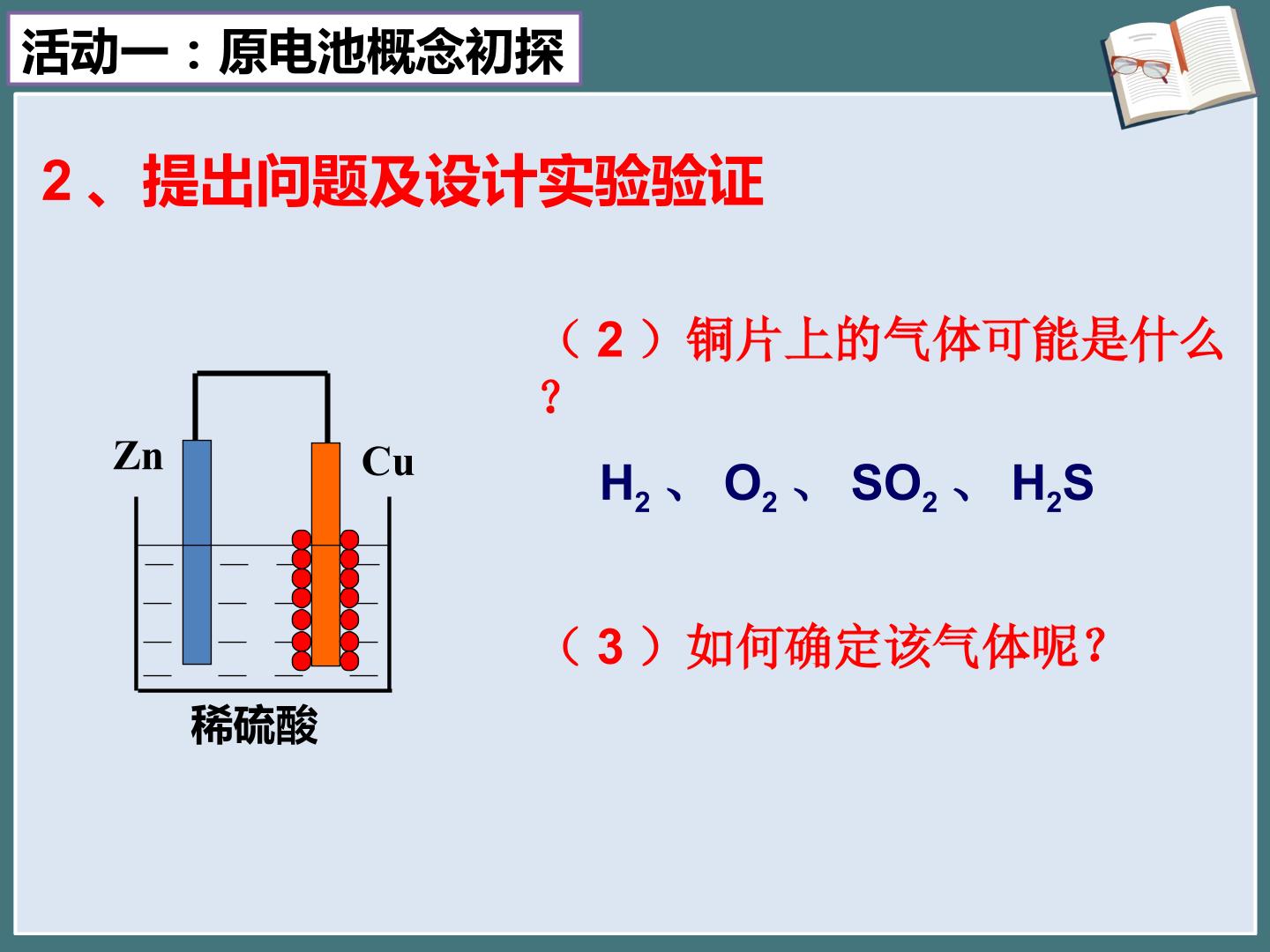 活动一：原电池概念初探

2、提出问题及设计实验验证

Zn

Cu

稀硫酸

（2）铜片上的气体可能是什么？

$H_2$、$O_2$、$SO_2$、$H_2S$

（3）如何确定该气体呢？